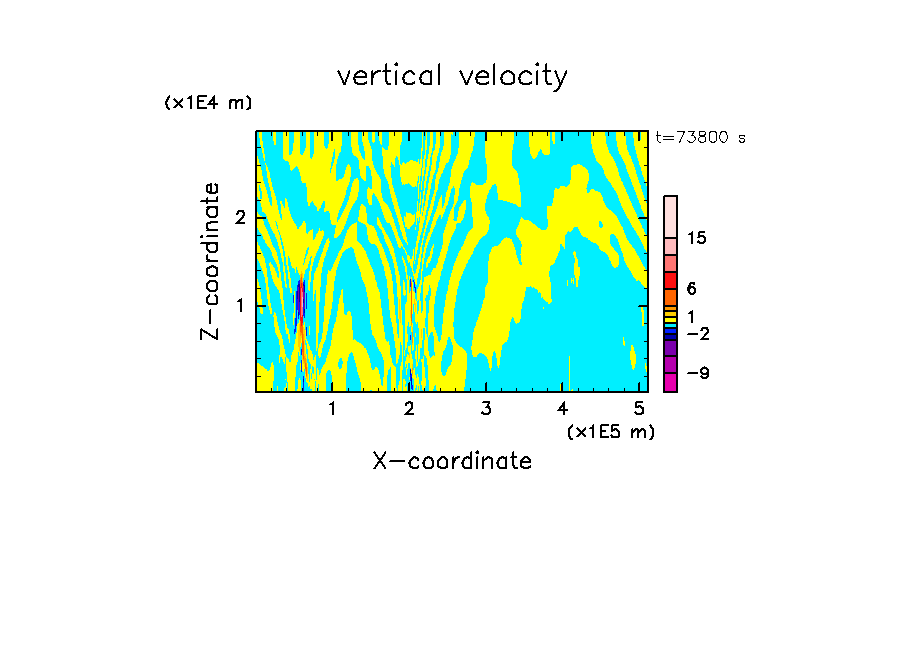 vertical velocity

(x1E4 m)

t=73800 s

Z-coordinate

2

1

15

6

1

−2

−9

1 2 3 4 5

(x1E5 m)

X-coordinate